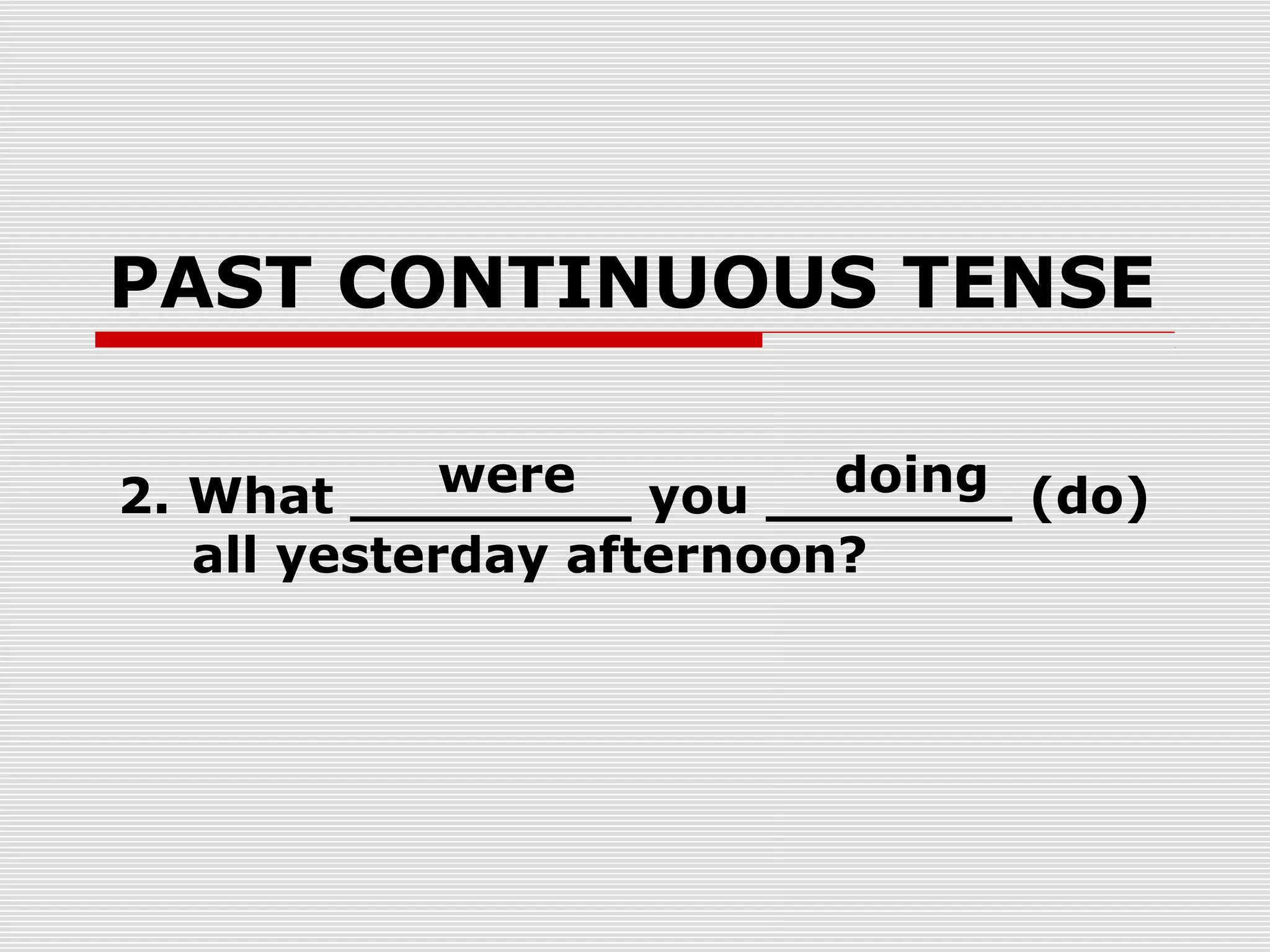 PAST CONTINUOUS TENSE

2. What ___were___ you ___doing___ (do) all yesterday afternoon?